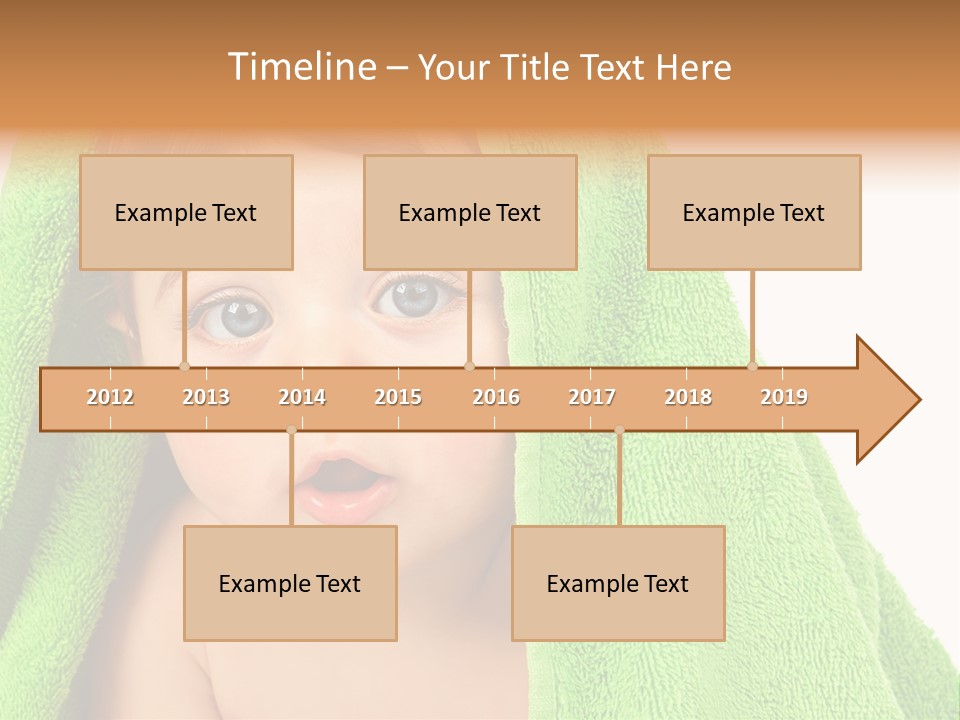 Timeline – Your Title Text Here

Example Text

Example Text

Example Text

2012 2013 2014 2015 2016 2017 2018 2019

Example Text

Example Text